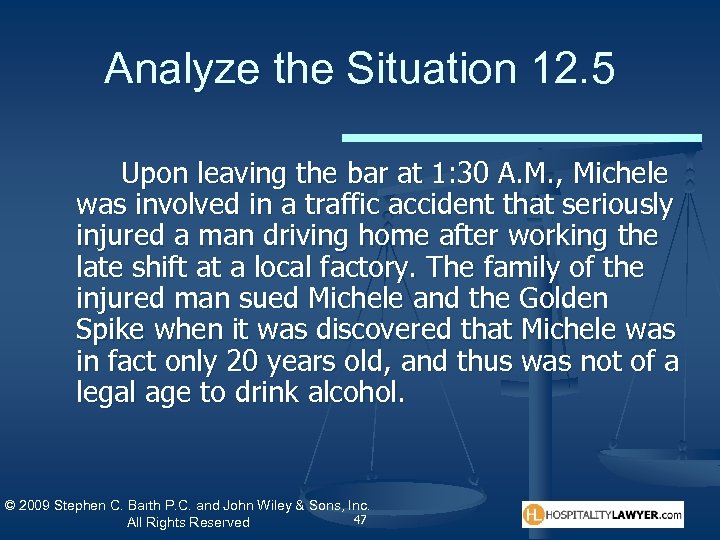 Analyze the Situation 12.5

Upon leaving the bar at 1:30 A.M., Michele was involved in a traffic accident that seriously injured a man driving home after working the late shift at a local factory. The family of the injured man sued Michele and the Golden Spike when it was discovered that Michele was in fact only 20 years old, and thus was not of a legal age to drink alcohol.

© 2009 Stephen C. Barth P.C. and John Wiley & Sons, Inc. All Rights Reserved

47

HL HOSPITALITYLAWYER.com